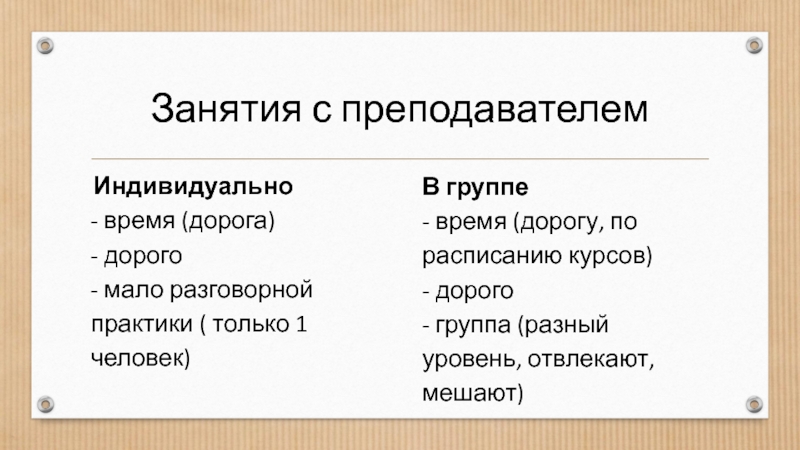 Занятия с преподавателем

Индивидуально
- время (дорога)
- дорого
- мало разговорной практики ( только 1 человек)

В группе
- время (дорогу, по расписанию курсов)
- дорого
- группа (разный уровень, отвлекают, мешают)